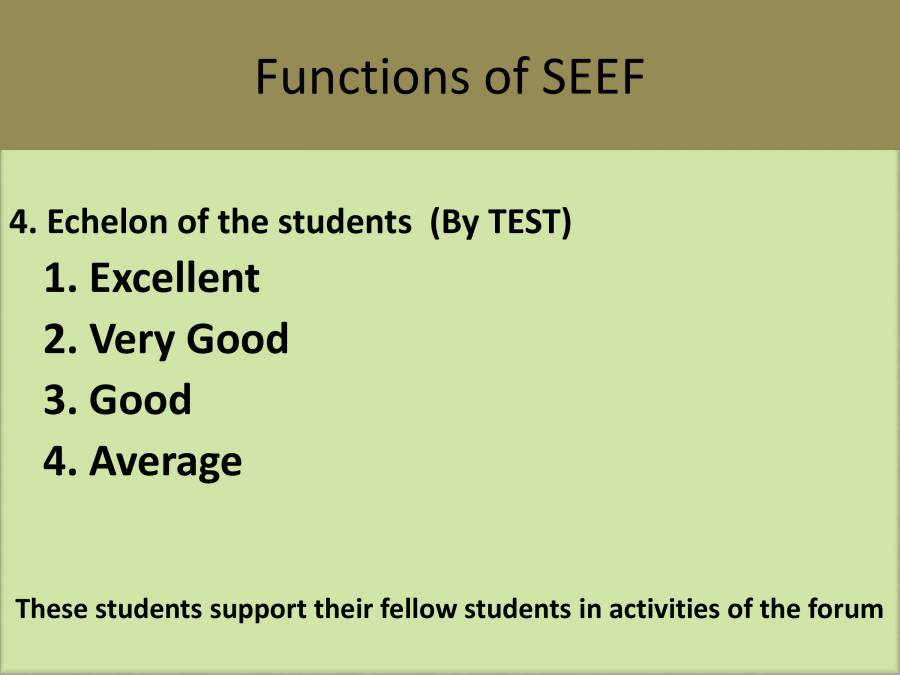 Functions of SEEF

4. Echelon of the students (By TEST)

1. Excellent
2. Very Good
3. Good
4. Average

These students support their fellow students in activities of the forum